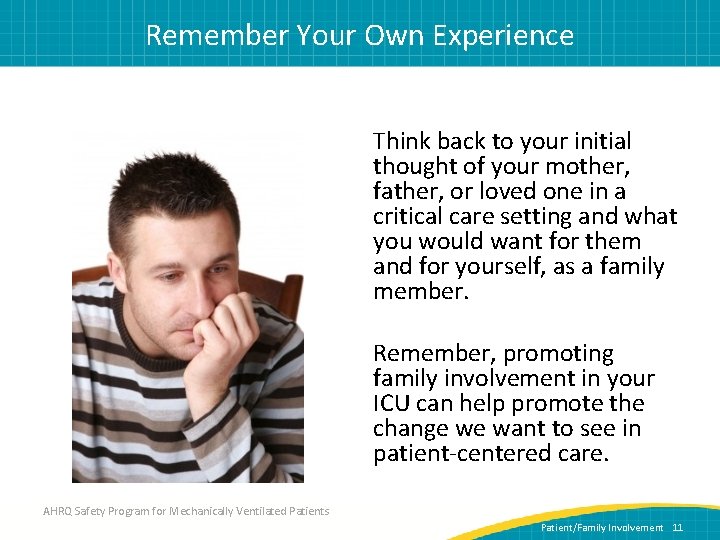 Remember Your Own Experience

Think back to your initial thought of your mother, father, or loved one in a critical care setting and what you would want for them and for yourself, as a family member.

Remember, promoting family involvement in your ICU can help promote the change we want to see in patient-centered care.

AHRQ Safety Program for Mechanically Ventilated Patients

Patient/Family Involvement 11